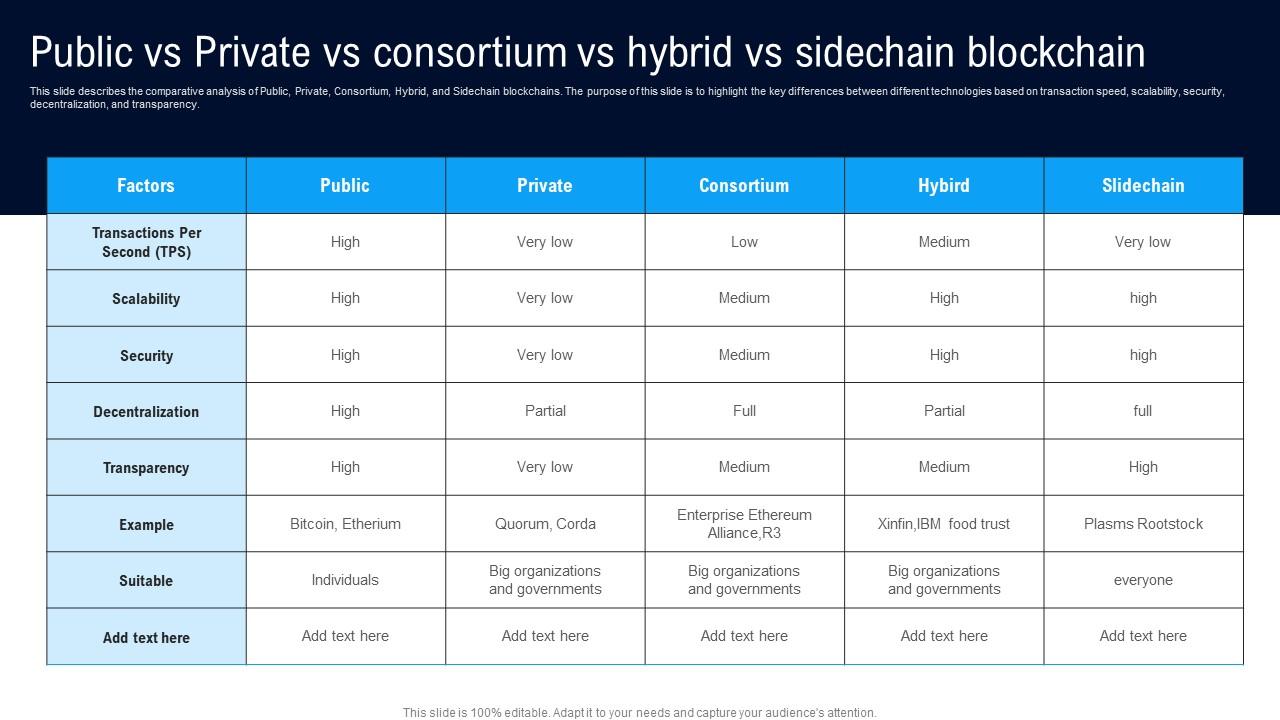 Public vs Private vs consortium vs hybrid vs sidechain blockchain

This slide describes the comparative analysis of Public, Private, Consortium, Hybrid, and Sidechain blockchains. The purpose of this slide is to highlight the key differences between different technologies based on transaction speed, scalability, security, decentralization, and transparency.

| Factors | Public | Private | Consortium | Hybird | Slidechain |
|---|---|---|---|---|---|
| Transactions Per Second (TPS) | High | Very low | Low | Medium | Very low |
| Scalability | High | Very low | Medium | High | high |
| Security | High | Very low | Medium | High | high |
| Decentralization | High | Partial | Full | Partial | full |
| Transparency | High | Very low | Medium | Medium | High |
| Example | Bitcoin, Etherium | Quorum, Corda | Enterprise Ethereum Alliance,R3 | Xinfin,IBM food trust | Plasms Rootstock |
| Suitable | Individuals | Big organizations and governments | Big organizations and governments | Big organizations and governments | everyone |
| Add text here | Add text here | Add text here | Add text here | Add text here | Add text here |

This slide is 100% editable. Adapt it to your needs and capture your audience's attention.